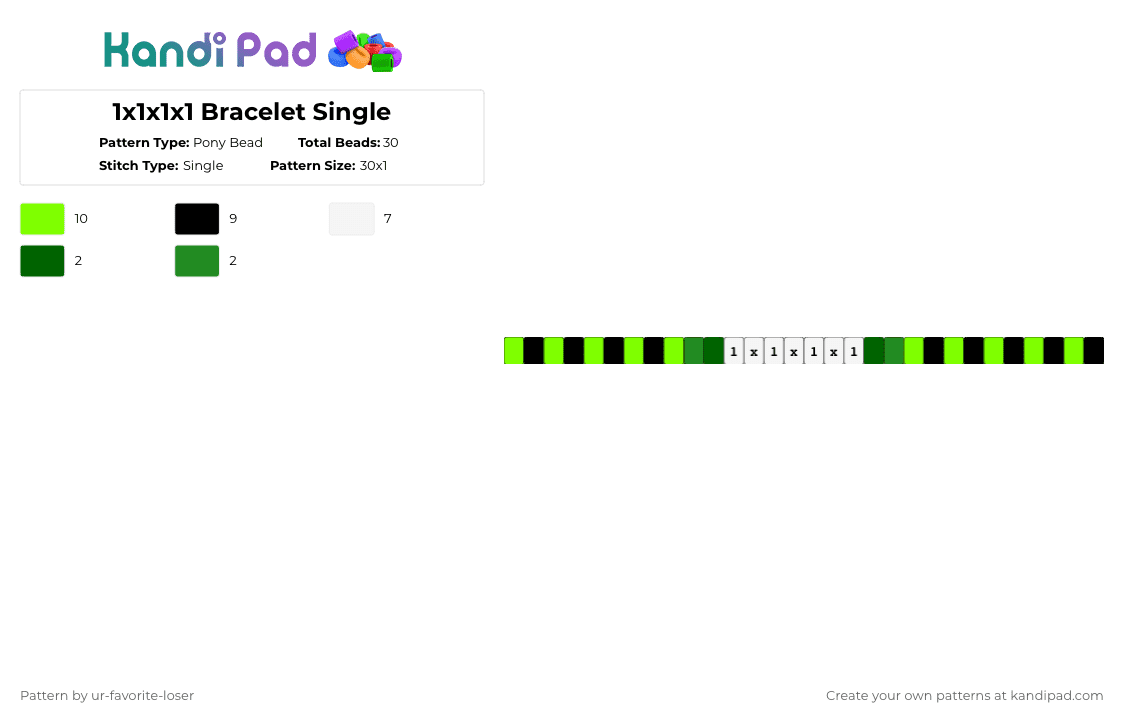 Kandi Pad

1x1x1x1 Bracelet Single

Pattern Type: Pony Bead Total Beads: 30

Stitch Type: Single Pattern Size: 30x1

10 9 7

2 2

1 x 1 x 1 x 1

Pattern by ur-favorite-loser

Create your own patterns at kandipad.com